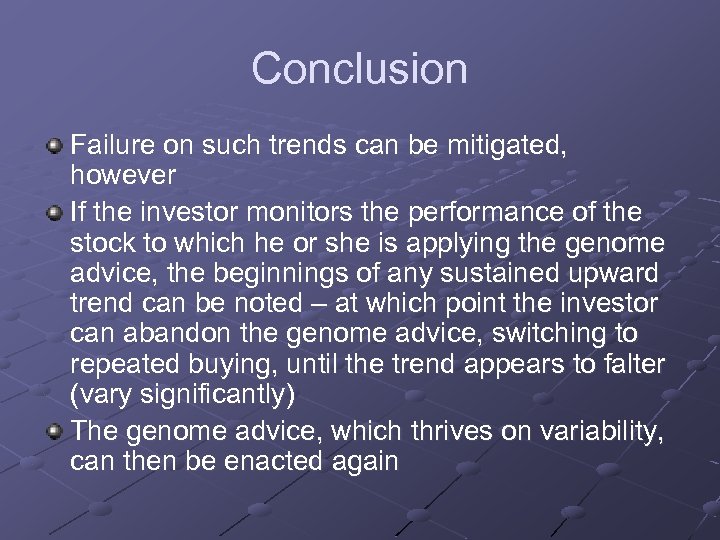 Conclusion

Failure on such trends can be mitigated, however

If the investor monitors the performance of the stock to which he or she is applying the genome advice, the beginnings of any sustained upward trend can be noted – at which point the investor can abandon the genome advice, switching to repeated buying, until the trend appears to falter (vary significantly)

The genome advice, which thrives on variability, can then be enacted again